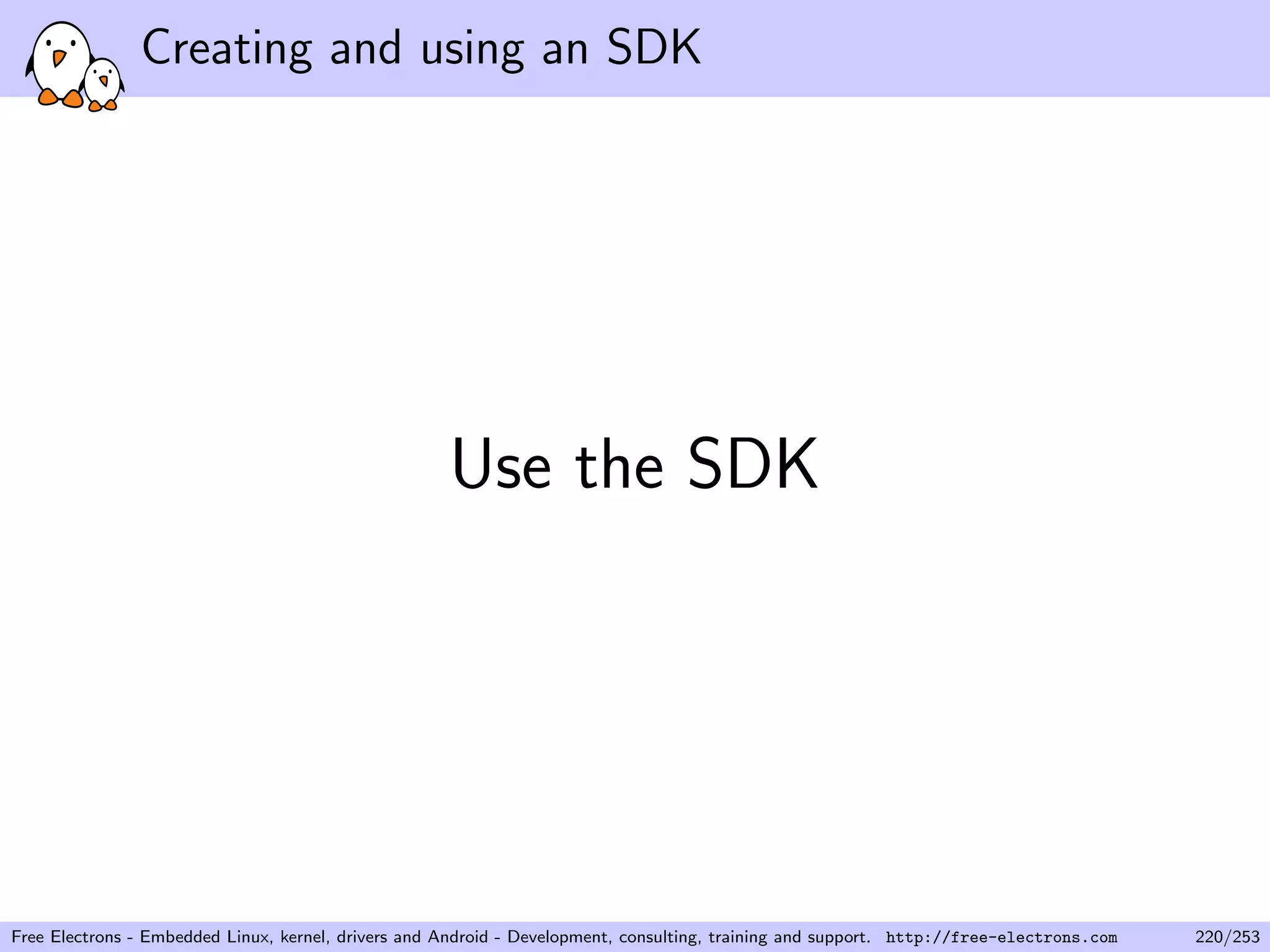 Creating and using an SDK

Use the SDK

Free Electrons - Embedded Linux, kernel, drivers and Android - Development, consulting, training and support. http://free-electrons.com 220/253